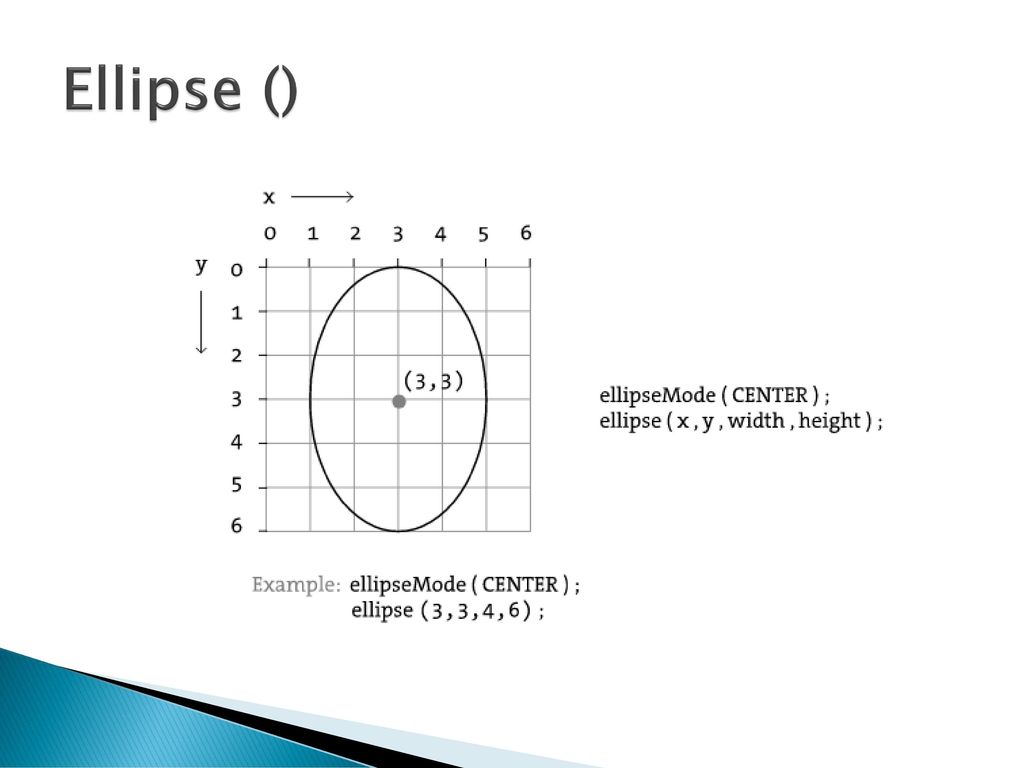 Ellipse ()

x

0 1 2 3 4 5 6

y

0
1
2
3
4
5
6

(3,3)

ellipseMode ( CENTER ) ;
ellipse ( x , y , width , height ) ;

Example: ellipseMode ( CENTER ) ;
ellipse (3,3,4,6) ;